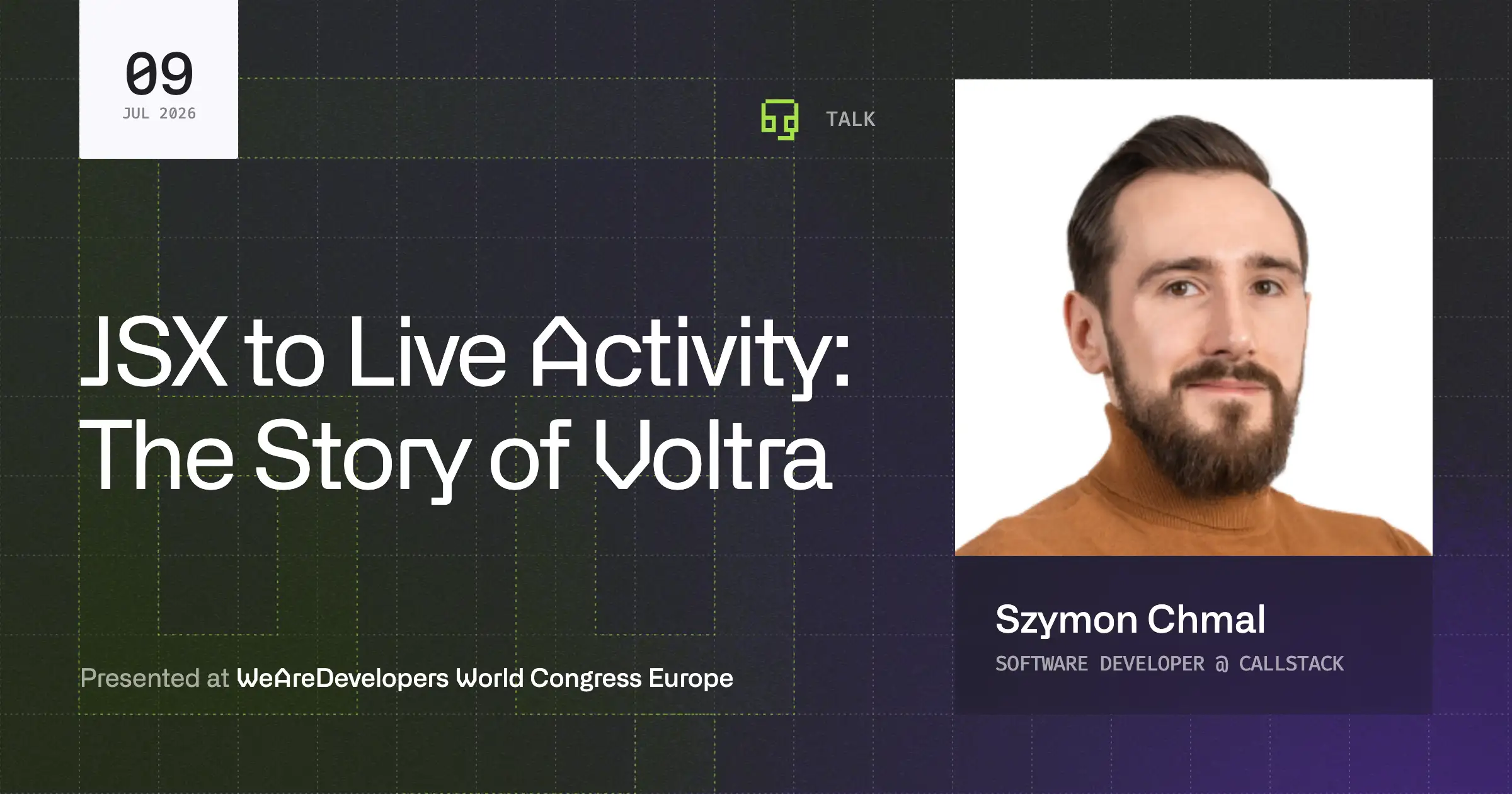 09
JUL 2026

TALK

JSX to Live Activity: The Story of Voltra

Presented at WeAreDevelopers World Congress Europe

Szymon Chmal
SOFTWARE DEVELOPER @ CALLSTACK